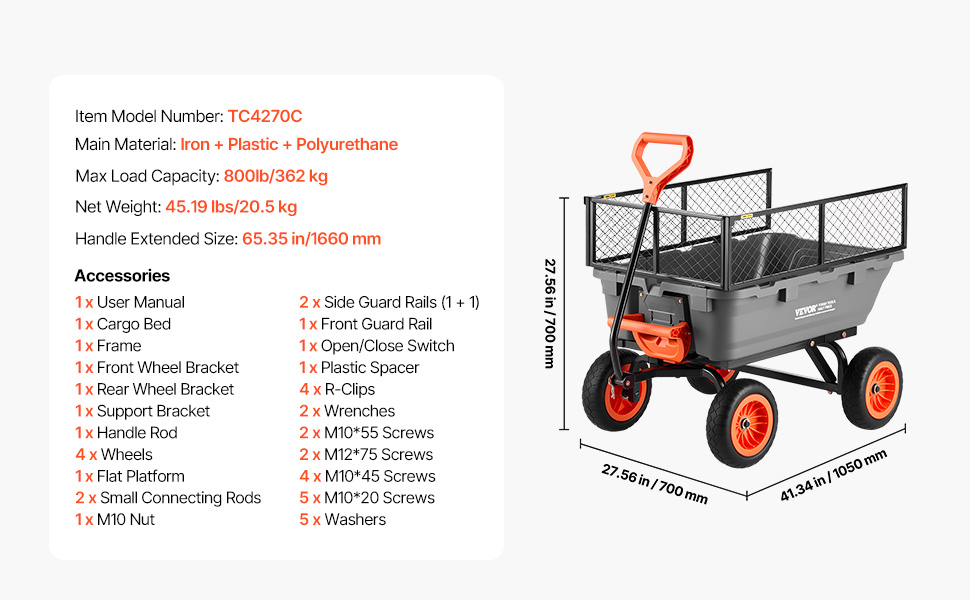 Item Model Number: TC4270C
Main Material: Iron + Plastic + Polyurethane
Max Load Capacity: 800lb/362 kg
Net Weight: 45.19 lbs/20.5 kg
Handle Extended Size: 65.35 in/1660 mm

Accessories
1 x User Manual
1 x Cargo Bed
1 x Frame
1 x Front Wheel Bracket
1 x Rear Wheel Bracket
1 x Support Bracket
1 x Handle Rod
4 x Wheels
1 x Flat Platform
2 x Small Connecting Rods
1 x M10 Nut

2 x Side Guard Rails (1 + 1)
1 x Front Guard Rail
1 x Open/Close Switch
1 x Plastic Spacer
4 x R-Clips
2 x Wrenches
2 x M10*55 Screws
2 x M12*75 Screws
4 x M10*45 Screws
5 x M10*20 Screws
5 x Washers

27.56 in / 700 mm
VEVOR
27.56 in / 700 mm
41.34 in / 1050 mm